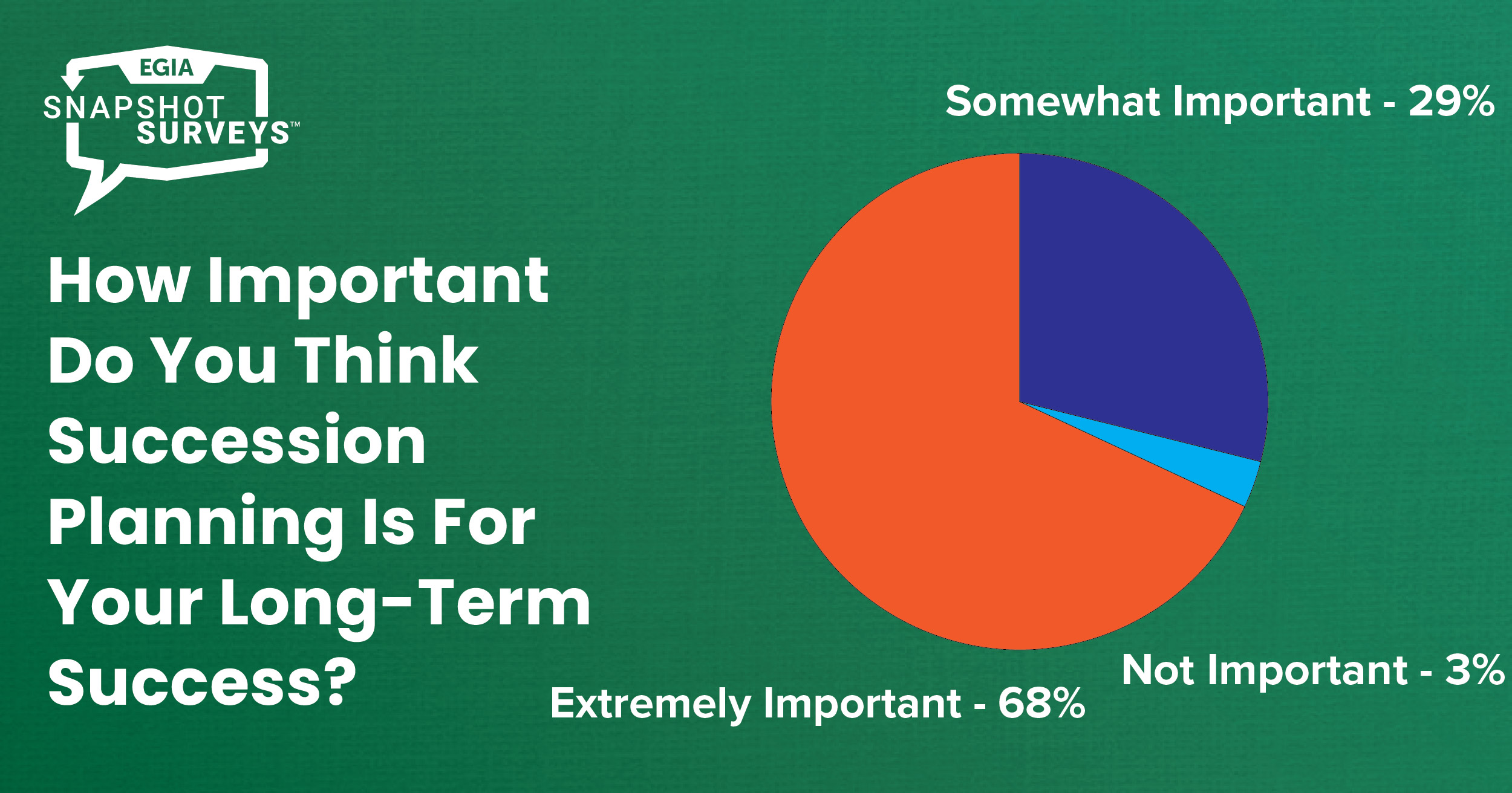 EGIA
SNAPSHOT SURVEYS™

How Important Do You Think Succession Planning Is For Your Long-Term Success?

Somewhat Important - 29%

Not Important - 3%

Extremely Important - 68%